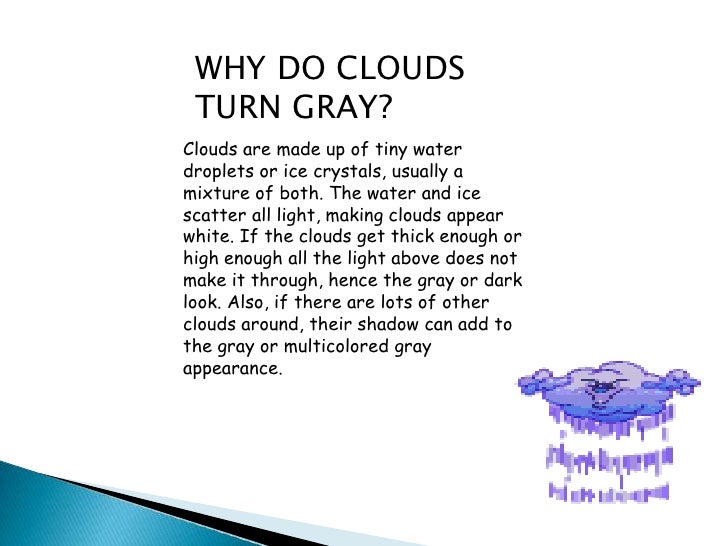 WHY DO CLOUDS TURN GRAY?

Clouds are made up of tiny water droplets or ice crystals, usually a mixture of both. The water and ice scatter all light, making clouds appear white. If the clouds get thick enough or high enough all the light above does not make it through, hence the gray or dark look. Also, if there are lots of other clouds around, their shadow can add to the gray or multicolored gray appearance.